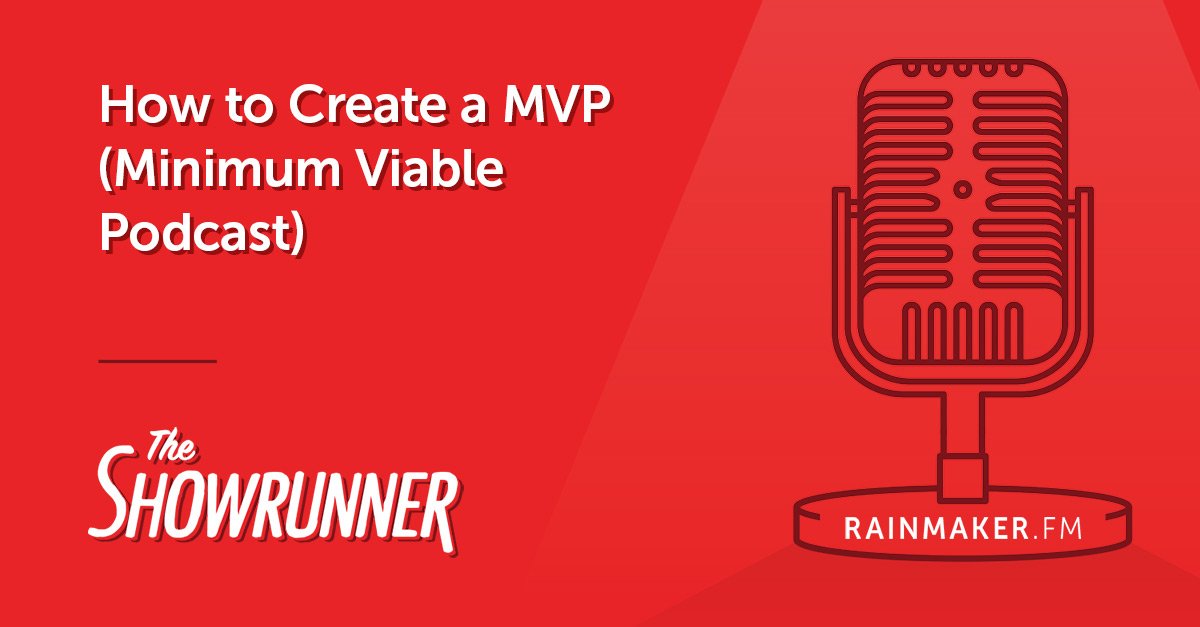 How to Create a MVP (Minimum Viable Podcast)

The SHOWRUNNER

RAINMAKER.FM